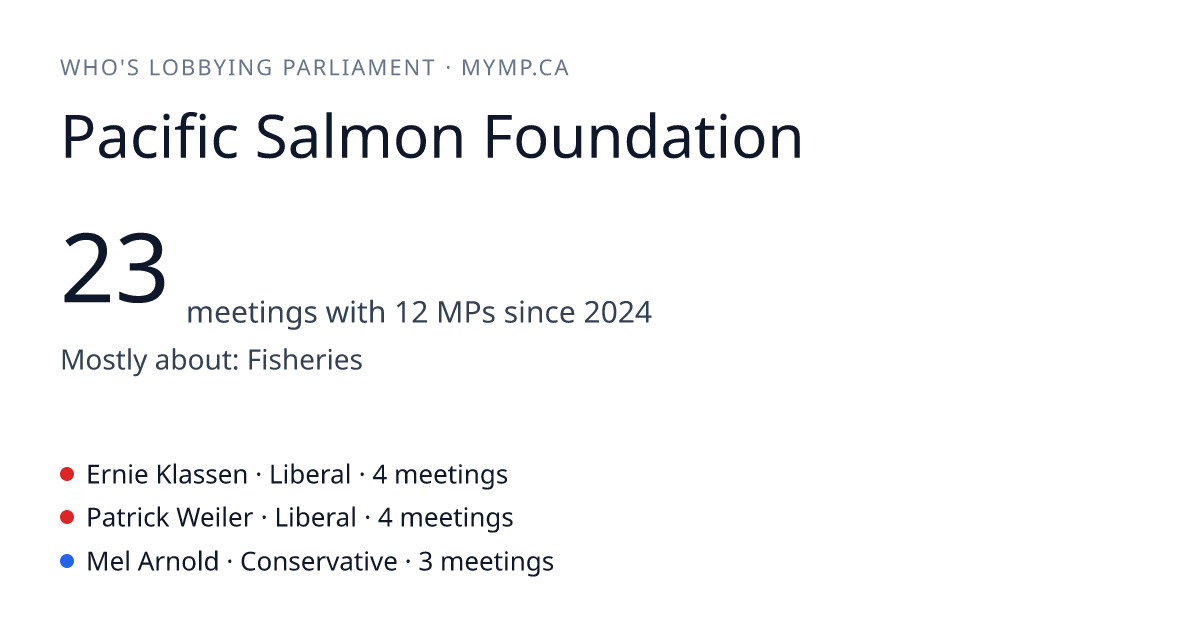 WHO'S LOBBYING PARLIAMENT · MYMP.CA

Pacific Salmon Foundation

23 meetings with 12 MPs since 2024

Mostly about: Fisheries

Ernie Klassen · Liberal · 4 meetings
Patrick Weiler · Liberal · 4 meetings
Mel Arnold · Conservative · 3 meetings